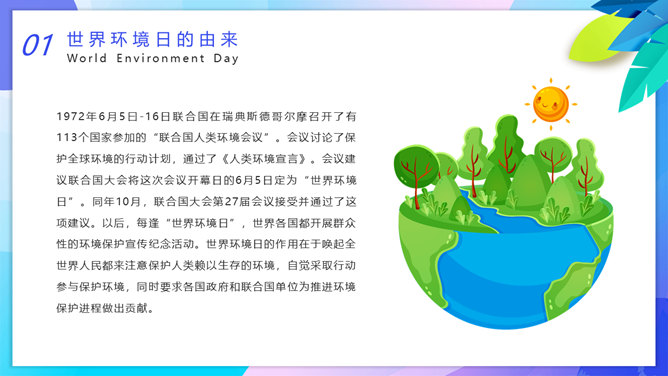 01 世界环境日的由来
World Environment Day

1972年6月5日-16日联合国在瑞典斯德哥尔摩召开了有113个国家参加的“联合国人类环境会议”。会议讨论了保护全球环境的行动计划，通过了《人类环境宣言》。会议建议联合国大会将这次会议开幕日的6月5日定为“世界环境日”。同年10月，联合国大会第27届会议接受并通过了这项建议。以后，每逢“世界环境日”，世界各国都开展群众性的环境保护宣传纪念活动。世界环境日的作用在于唤起全世界人民都来注意保护人类赖以生存的环境，自觉采取行动参与保护环境，同时要求各国政府和联合国单位为推进环境保护进程做出贡献。